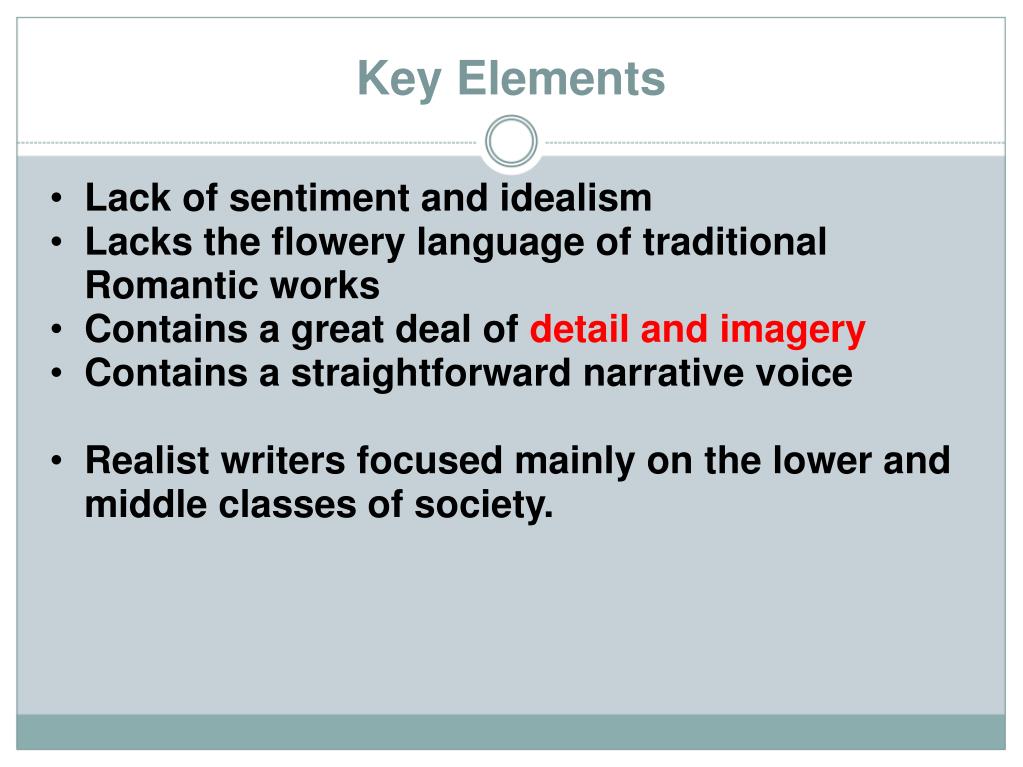 Key Elements

• Lack of sentiment and idealism
• Lacks the flowery language of traditional Romantic works
• Contains a great deal of detail and imagery
• Contains a straightforward narrative voice

• Realist writers focused mainly on the lower and middle classes of society.